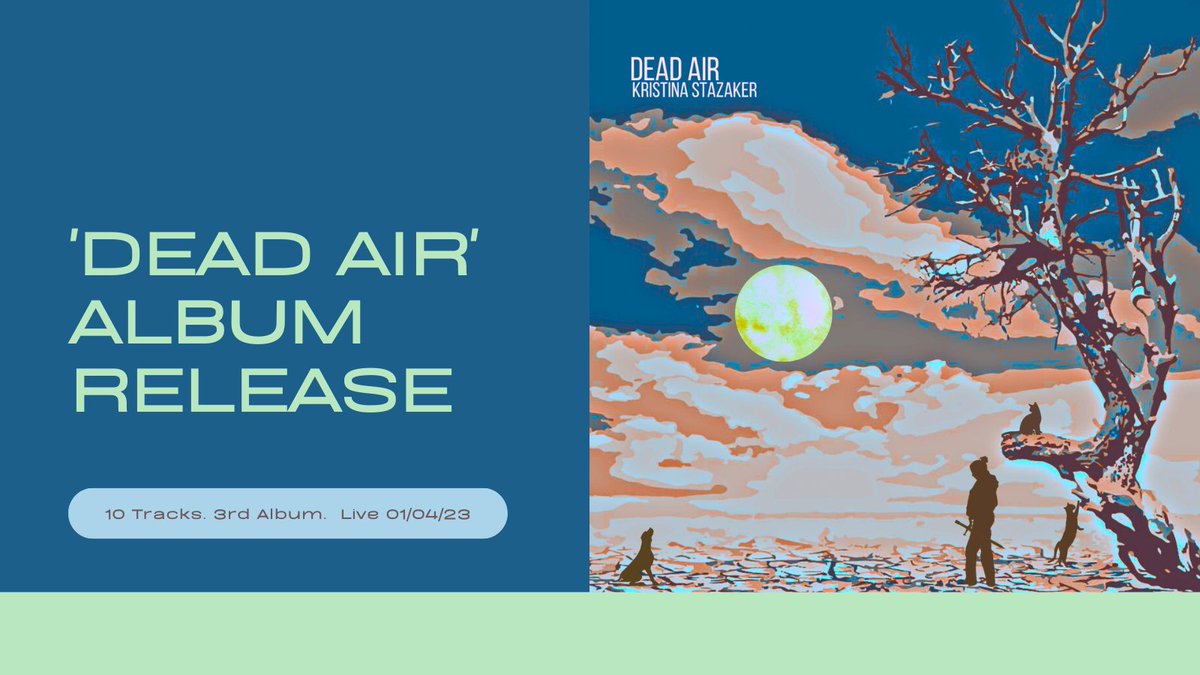 'DEAD AIR' ALBUM RELEASE

10 Tracks. 3rd Album. Live 01/04/23

DEAD AIR
KRISTINA STAZAKER